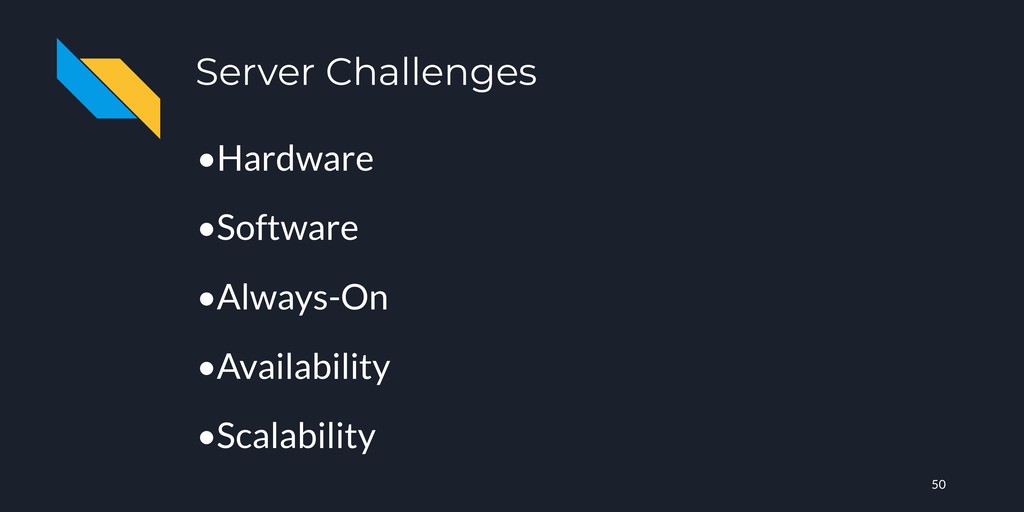 Server Challenges

•Hardware

•Software

•Always-On

•Availability

•Scalability

50